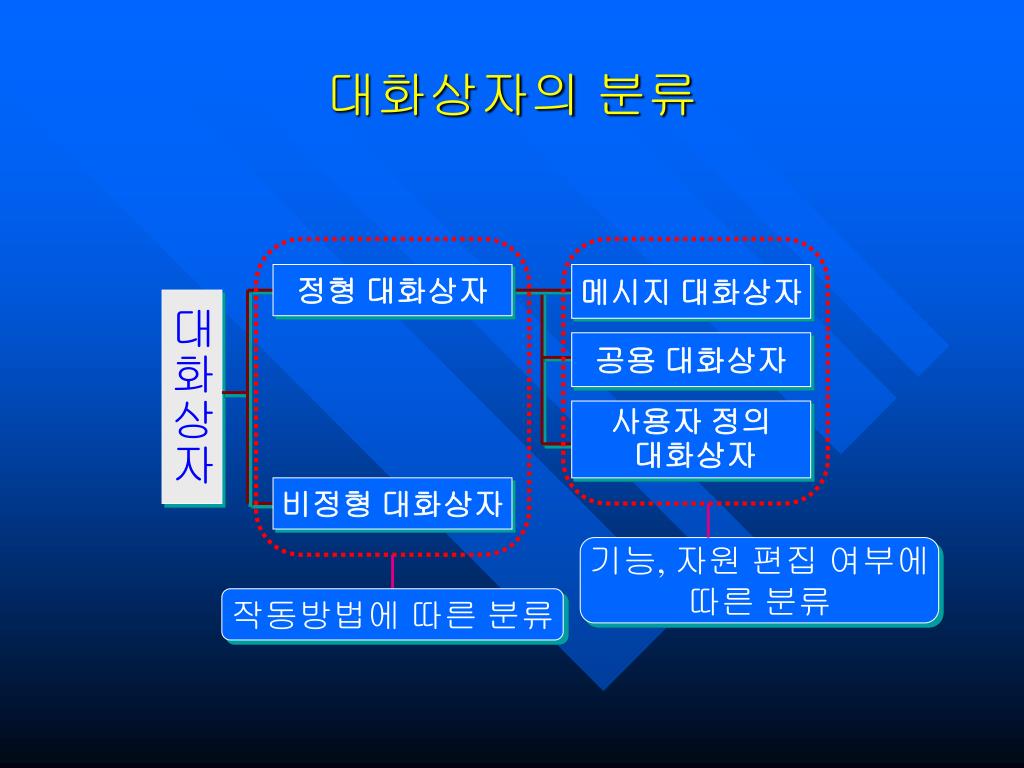 대화상자의 분류

대화상자

정형 대화상자

비정형 대화상자

메시지 대화상자

공용 대화상자

사용자 정의 대화상자

작동방법에 따른 분류

기능, 자원 편집 여부에 따른 분류